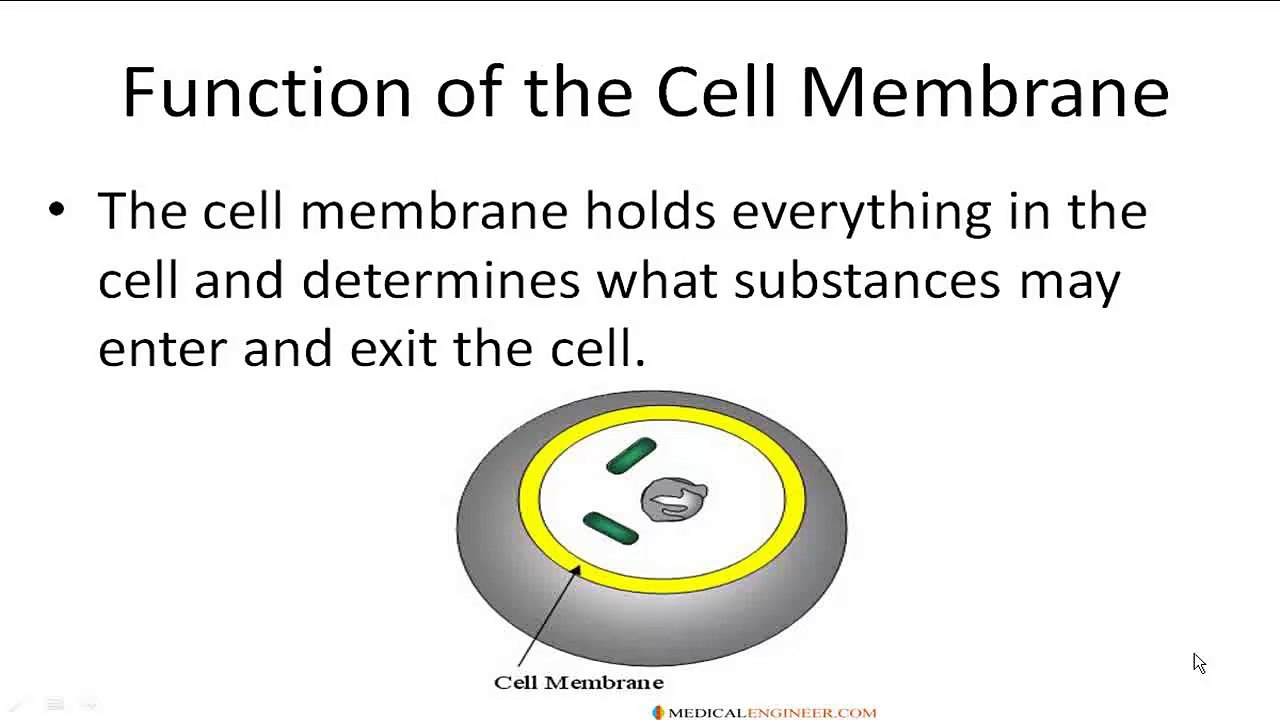 Function of the Cell Membrane

• The cell membrane holds everything in the cell and determines what substances may enter and exit the cell.

Cell Membrane

MEDICALENGINEER.COM